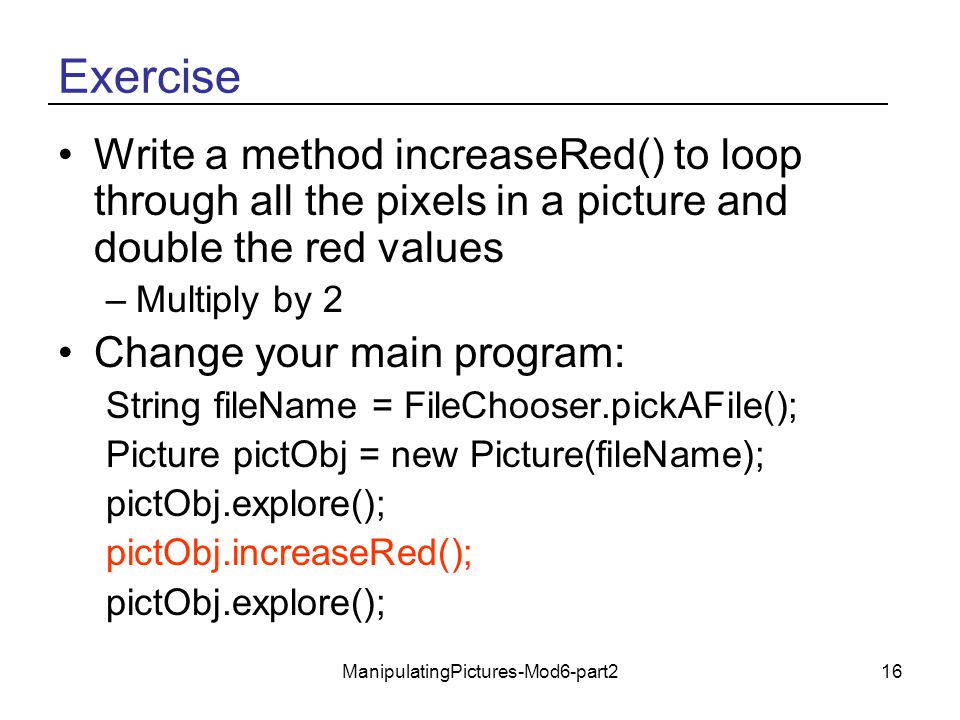 Exercise

• Write a method increaseRed() to loop through all the pixels in a picture and double the red values

– Multiply by 2

• Change your main program:

String fileName = FileChooser.pickAFile();
Picture pictObj = new Picture(fileName);
pictObj.explore();
pictObj.increaseRed();
pictObj.explore();

ManipulatingPictures-Mod6-part2

16